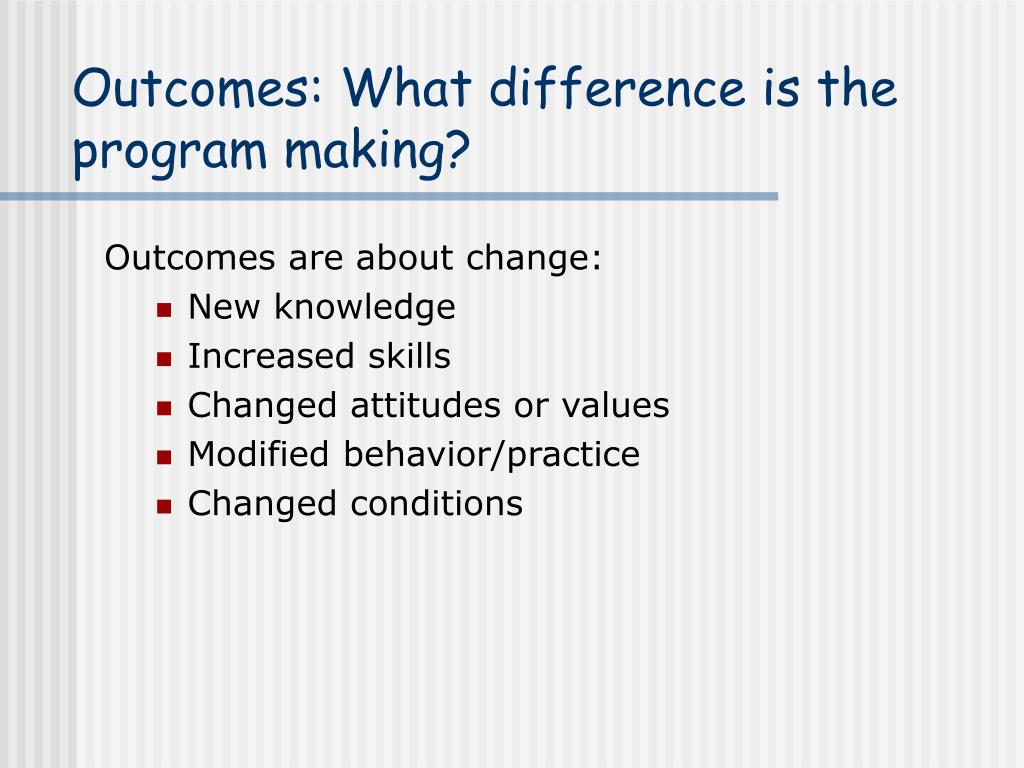 Outcomes: What difference is the program making?

Outcomes are about change:
- New knowledge
- Increased skills
- Changed attitudes or values
- Modified behavior/practice
- Changed conditions